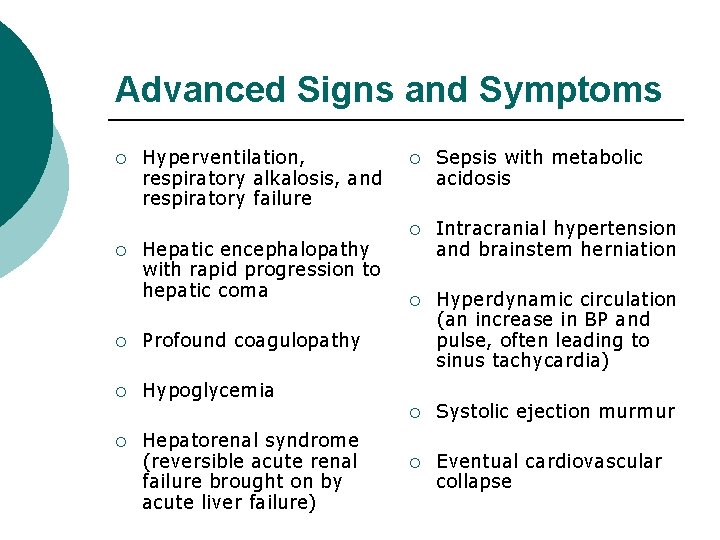 Advanced Signs and Symptoms

○ Hyperventilation, respiratory alkalosis, and respiratory failure

○ Hepatic encephalopathy with rapid progression to hepatic coma

○ Profound coagulopathy

○ Hypoglycemia

○ Hepatorenal syndrome (reversible acute renal failure brought on by acute liver failure)

○ Sepsis with metabolic acidosis

○ Intracranial hypertension and brainstem herniation

○ Hyperdynamic circulation (an increase in BP and pulse, often leading to sinus tachycardia)

○ Systolic ejection murmur

○ Eventual cardiovascular collapse